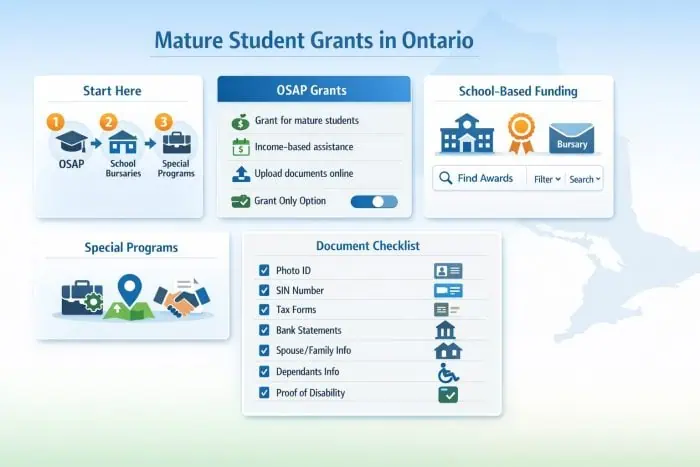 Mature Student Grants in Ontario

Start Here

1 OSAP
2 School Bursaries
3 Special Programs

OSAP Grants

Grant for mature students
Income-based assistance
Upload documents online
Grant Only Option

School-Based Funding

Bursary

Find Awards
Filter
Search

Special Programs

Document Checklist

Photo ID
SIN Number
Tax Forms
Bank Statements
Spouse/Family Info
Dependants Info
Proof of Disability